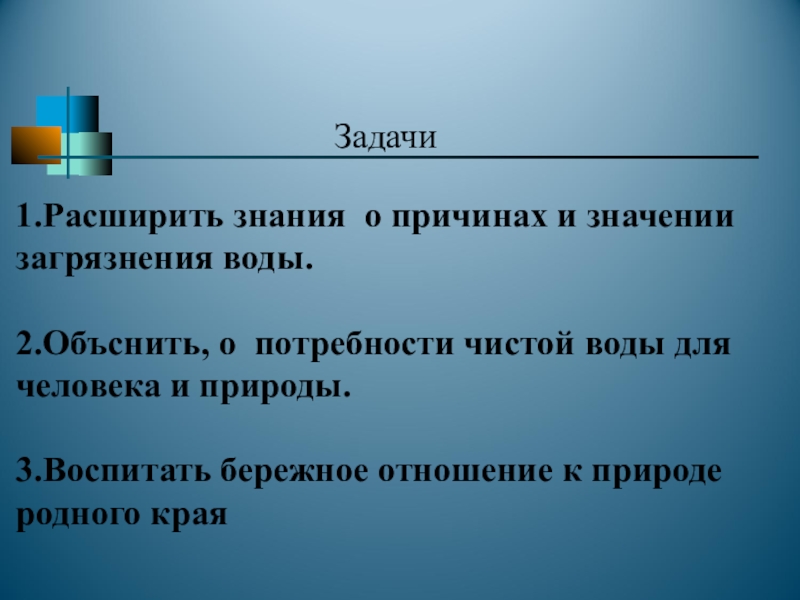 Задачи

1.Расширить знания о причинах и значении загрязнения воды.

2.Объснить, о потребности чистой воды для человека и природы.

3.Воспитать бережное отношение к природе родного края